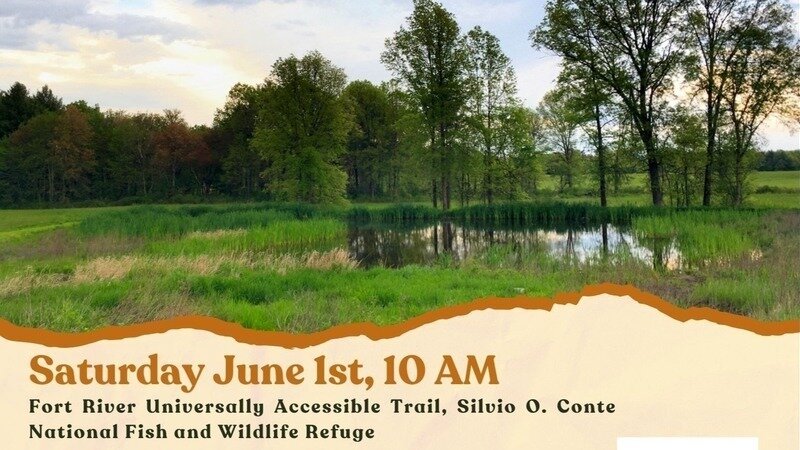 Saturday June 1st, 10 AM

Fort River Universally Accessible Trail, Silvio O. Conte National Fish and Wildlife Refuge